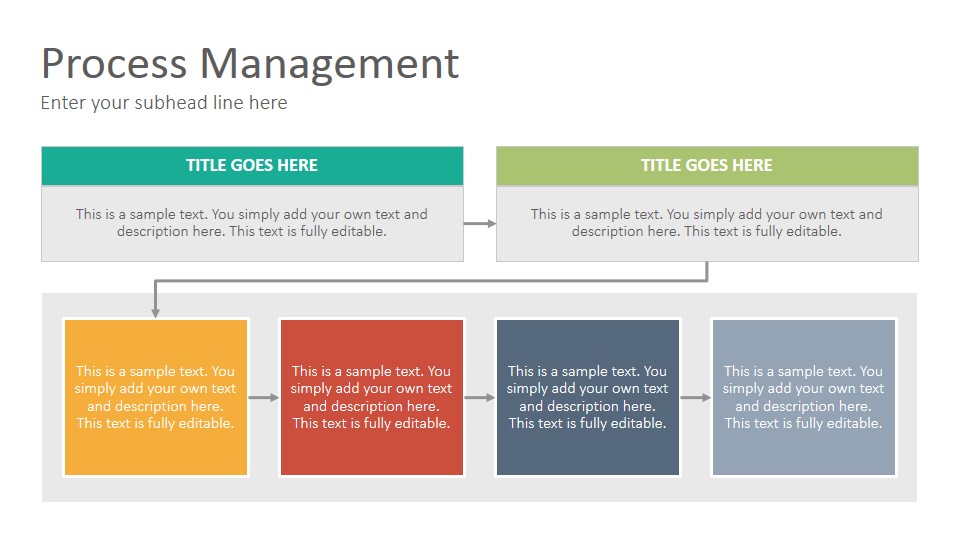 Process Management

Enter your subhead line here

TITLE GOES HERE

This is a sample text. You simply add your own text and description here. This text is fully editable.

TITLE GOES HERE

This is a sample text. You simply add your own text and description here. This text is fully editable.

This is a sample text. You simply add your own text and description here. This text is fully editable.

This is a sample text. You simply add your own text and description here. This text is fully editable.

This is a sample text. You simply add your own text and description here. This text is fully editable.

This is a sample text. You simply add your own text and description here. This text is fully editable.